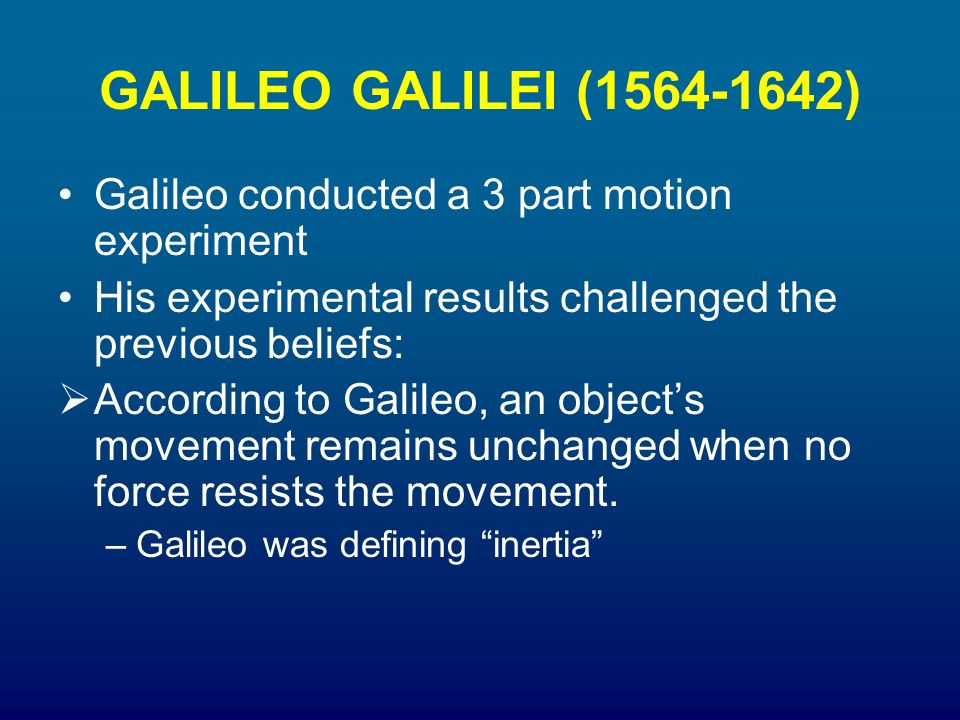 GALILEO GALILEI (1564-1642)

• Galileo conducted a 3 part motion experiment

• His experimental results challenged the previous beliefs:

➢ According to Galileo, an object’s movement remains unchanged when no force resists the movement.

– Galileo was defining “inertia”